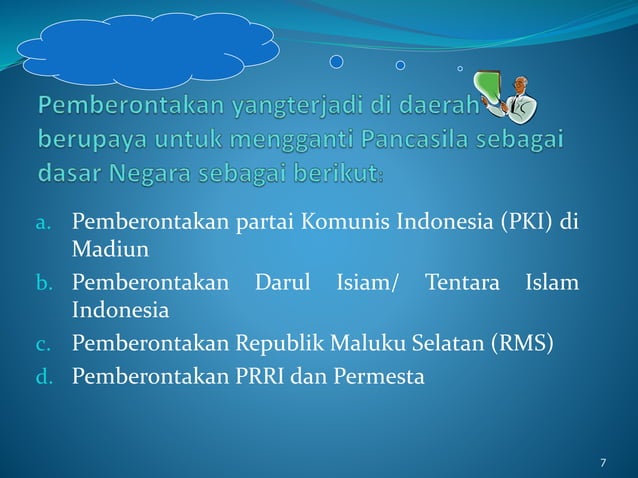 Pemberontakan yangterjadi di daerah berupaya untuk mengganti Pancasila sebagai dasar Negara sebagai berikut:

a. Pemberontakan partai Komunis Indonesia (PKI) di Madiun
b. Pemberontakan Darul Isiam/ Tentara Islam Indonesia
c. Pemberontakan Republik Maluku Selatan (RMS)
d. Pemberontakan PRRI dan Permesta

7